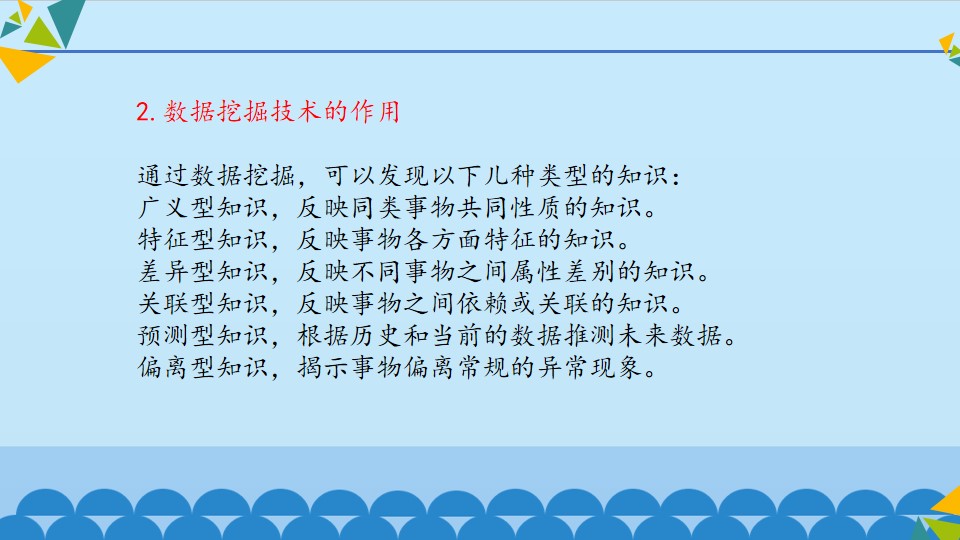 2.数据挖掘技术的作用

通过数据挖掘，可以发现以下几种类型的知识：
广义型知识，反映同类事物共同性质的知识。
特征型知识，反映事物各方面特征的知识。
差异型知识，反映不同事物之间属性差别的知识。
关联型知识，反映事物之间依赖或关联的知识。
预测型知识，根据历史和当前的数据推测未来数据。
偏离型知识，揭示事物偏离常规的异常现象。